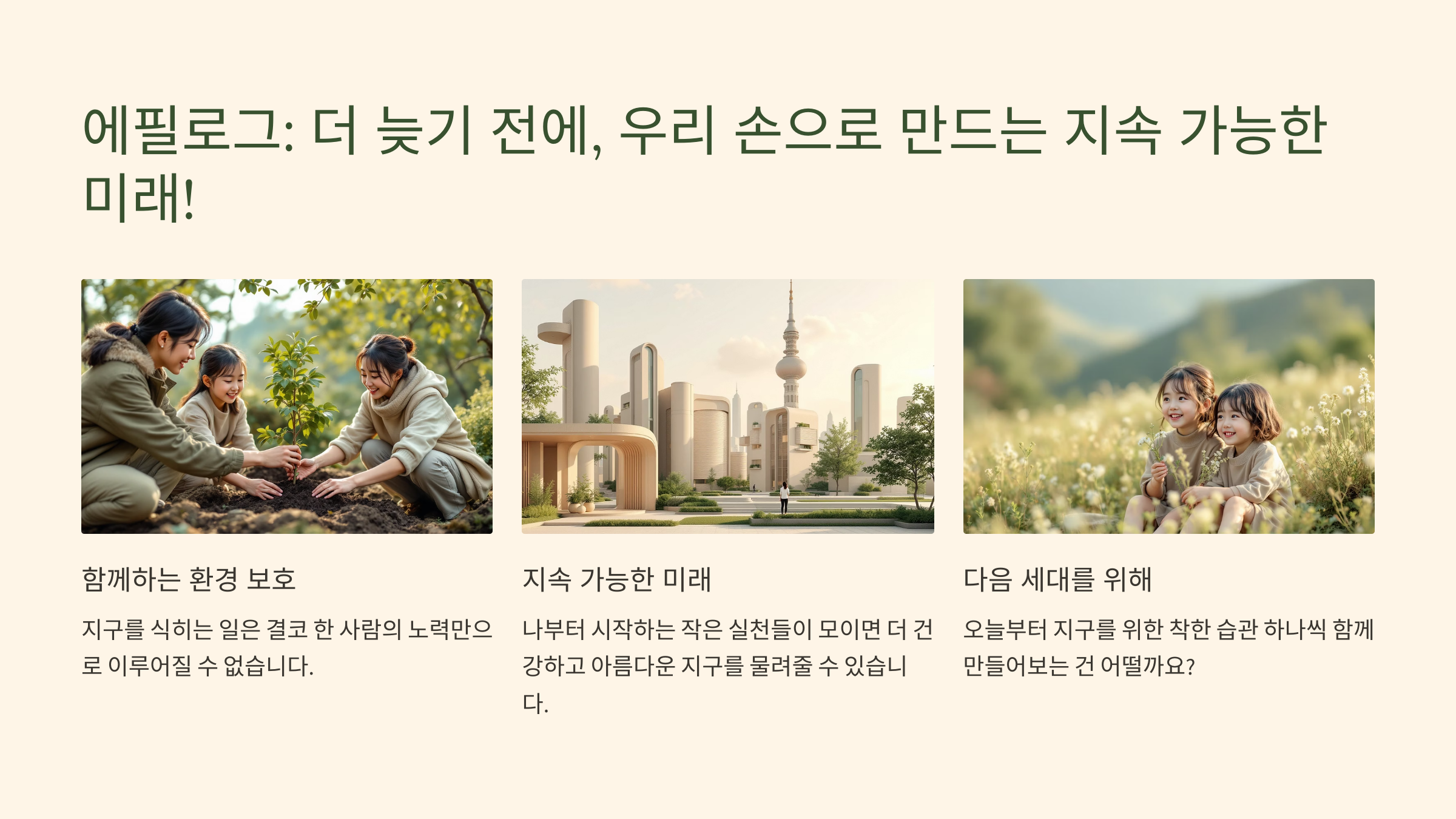 에필로그: 더 늦기 전에, 우리 손으로 만드는 지속 가능한 미래!

함께하는 환경 보호

지구를 식히는 일은 결코 한 사람의 노력만으로 이루어질 수 없습니다.

지속 가능한 미래

나부터 시작하는 작은 실천들이 모이면 더 건강하고 아름다운 지구를 물려줄 수 있습니다.

다음 세대를 위해

오늘부터 지구를 위한 착한 습관 하나씩 함께 만들어보는 건 어떨까요?